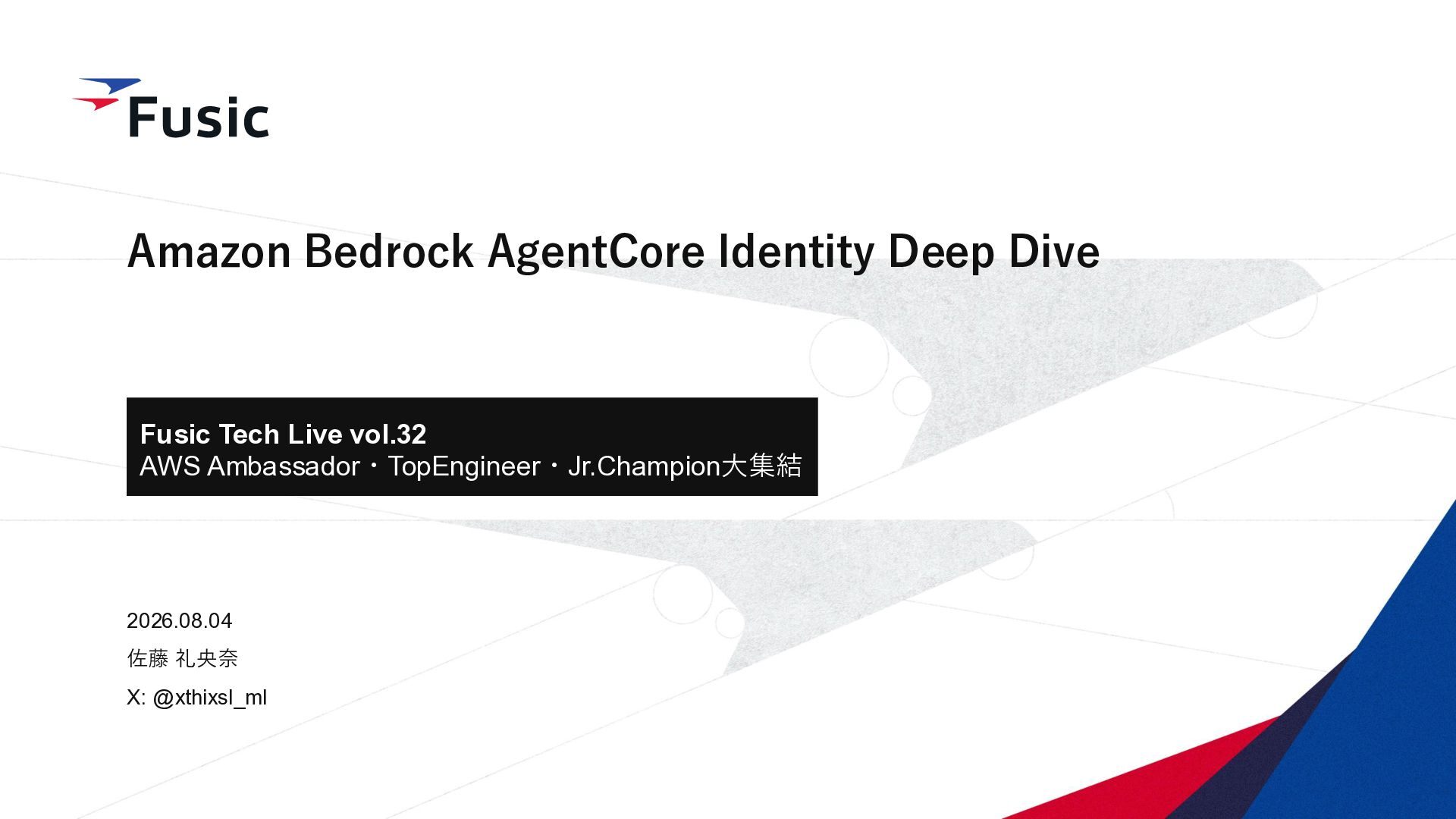 Fusic

Amazon Bedrock AgentCore Identity Deep Dive

Fusic Tech Live vol.32
AWS Ambassador・TopEngineer・Jr.Champion大集結

2026.08.04
佐藤 礼央奈
X: @xthixsl_ml